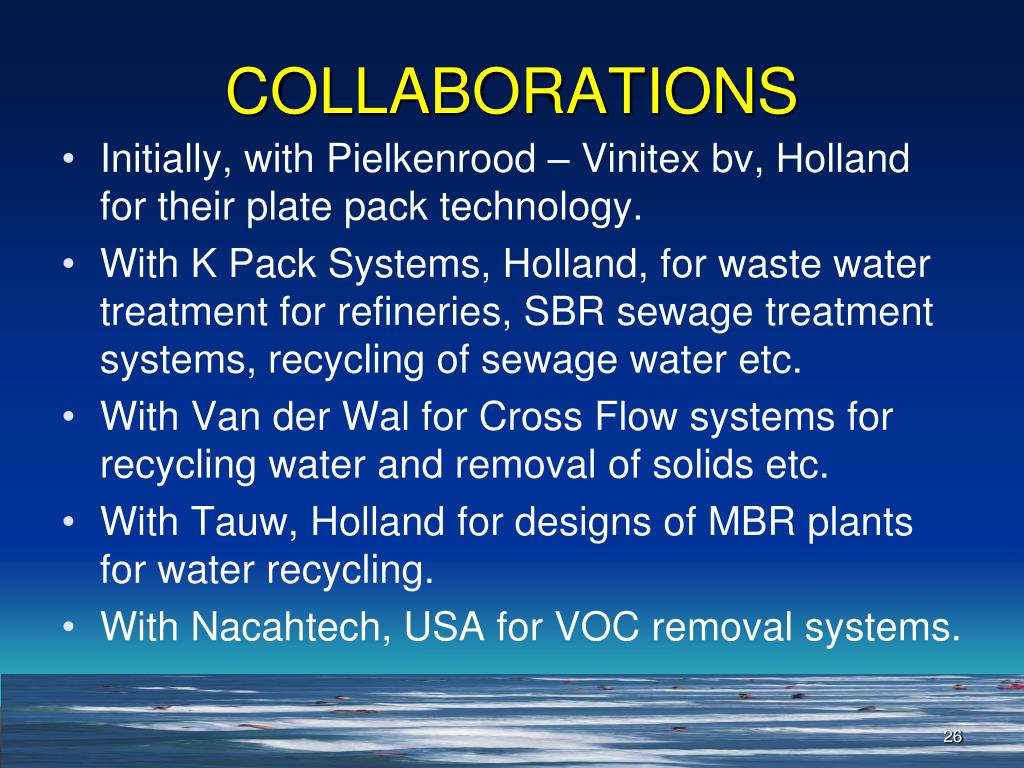 COLLABORATIONS

• Initially, with Pielkenrood – Vinitex bv, Holland for their plate pack technology.
• With K Pack Systems, Holland, for waste water treatment for refineries, SBR sewage treatment systems, recycling of sewage water etc.
• With Van der Wal for Cross Flow systems for recycling water and removal of solids etc.
• With Tauw, Holland for designs of MBR plants for water recycling.
• With Nacahtech, USA for VOC removal systems.

26